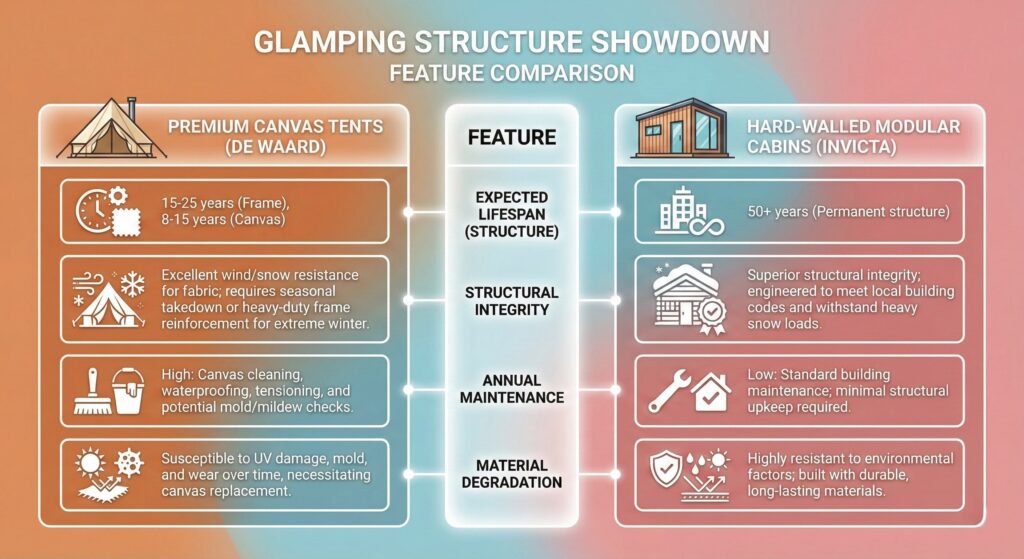 GLAMPING STRUCTURE SHOWDOWN
FEATURE COMPARISON

| PREMIUM CANVAS TENTS (DE WAARD) | FEATURE | HARD-WALLED MODULAR CABINS (INVICTA) |
|---|---|---|
| 15-25 years (Frame), 8-15 years (Canvas) | EXPECTED LIFESPAN (STRUCTURE) | 50+ years (Permanent structure) |
| Excellent wind/snow resistance for fabric; requires seasonal takedown or heavy-duty frame reinforcement for extreme winter. | STRUCTURAL INTEGRITY | Superior structural integrity; engineered to meet local building codes and withstand heavy snow loads. |
| High: Canvas cleaning, waterproofing, tensioning, and potential mold/mildew checks. | ANNUAL MAINTENANCE | Low: Standard building maintenance; minimal structural upkeep required. |
| Susceptible to UV damage, mold, and wear over time, necessitating canvas replacement. | MATERIAL DEGRADATION | Highly resistant to environmental factors; built with durable, long-lasting materials. |